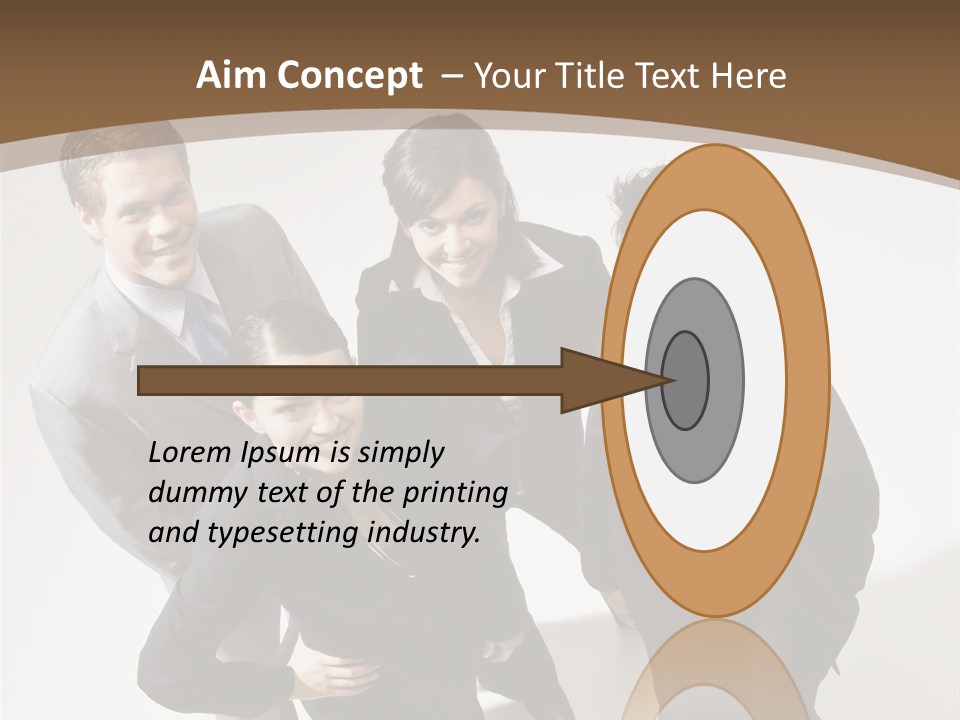 Aim Concept – Your Title Text Here

Lorem Ipsum is simply dummy text of the printing and typesetting industry.